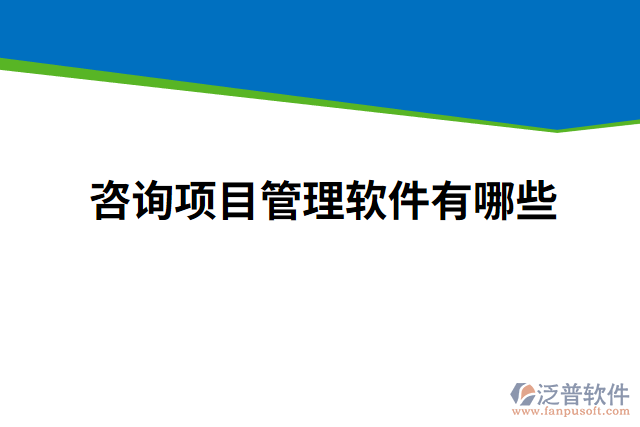 咨询项目管理软件有哪些

泛普软件
www.fanpusoft.com